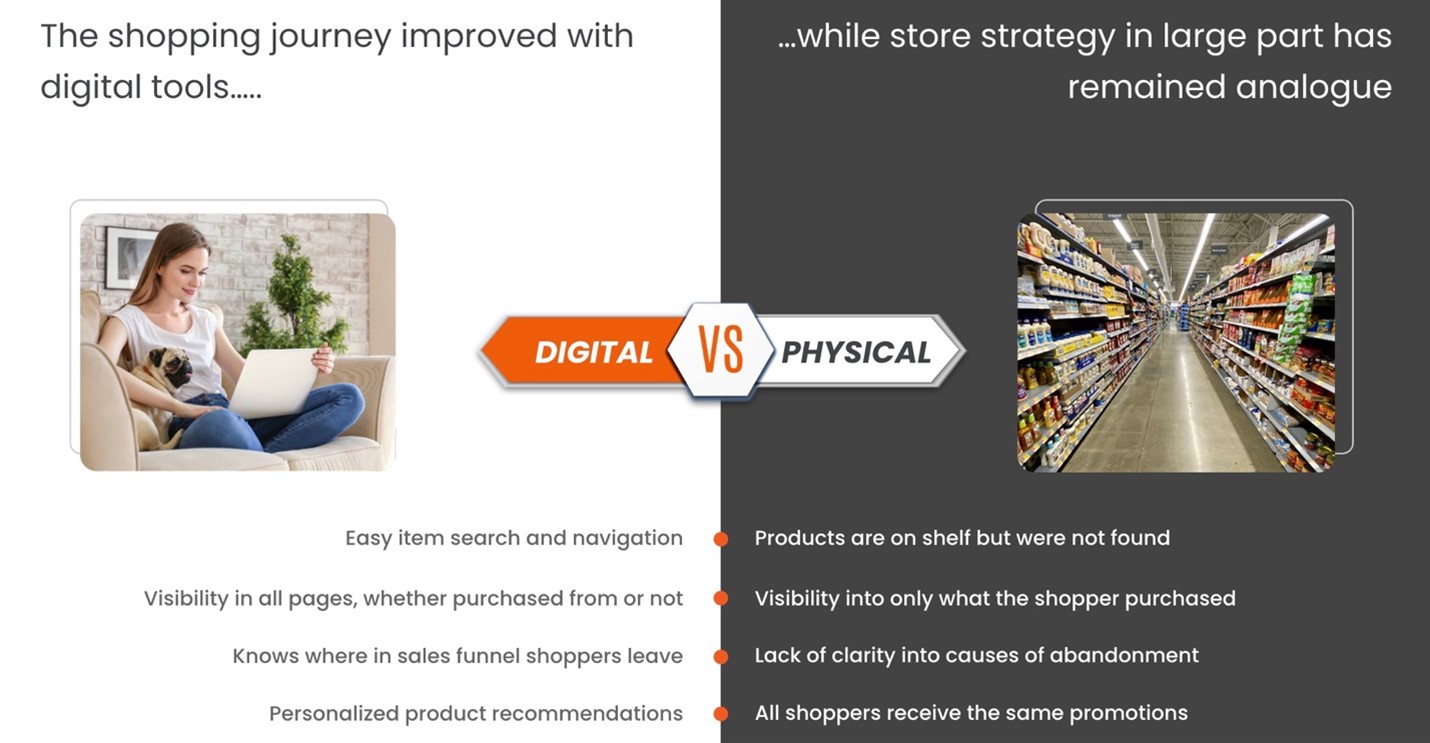 The shopping journey improved with digital tools.....

...while store strategy in large part has remained analogue

DIGITAL VS PHYSICAL

Easy item search and navigation

Visibility in all pages, whether purchased from or not

Knows where in sales funnel shoppers leave

Personalized product recommendations

Products are on shelf but were not found

Visibility into only what the shopper purchased

Lack of clarity into causes of abandonment

All shoppers receive the same promotions